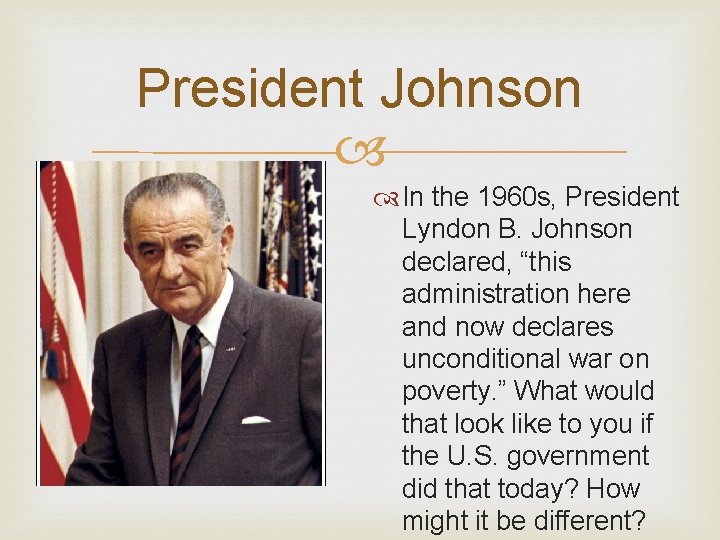 President Johnson

In the 1960s, President Lyndon B. Johnson declared, “this administration here and now declares unconditional war on poverty.” What would that look like to you if the U.S. government did that today? How might it be different?